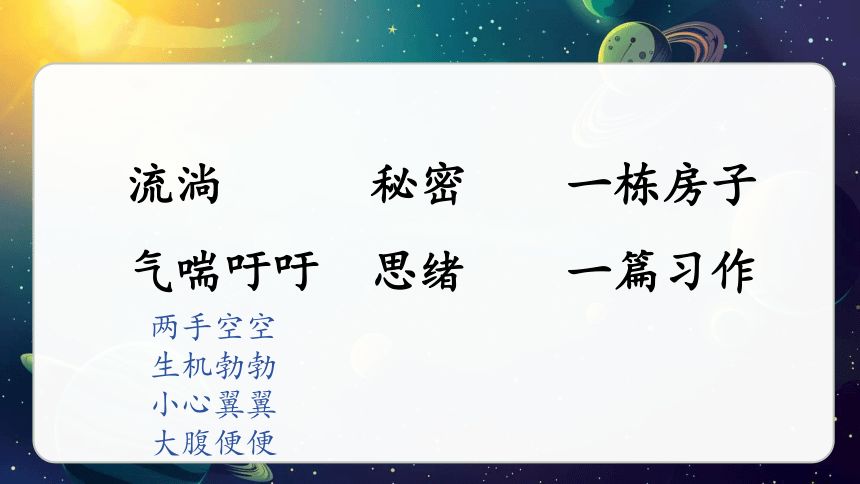 流淌　　秘密　　一栋房子

气喘吁吁　　思绪　　一篇习作

两手空空
生机勃勃
小心翼翼
大腹便便